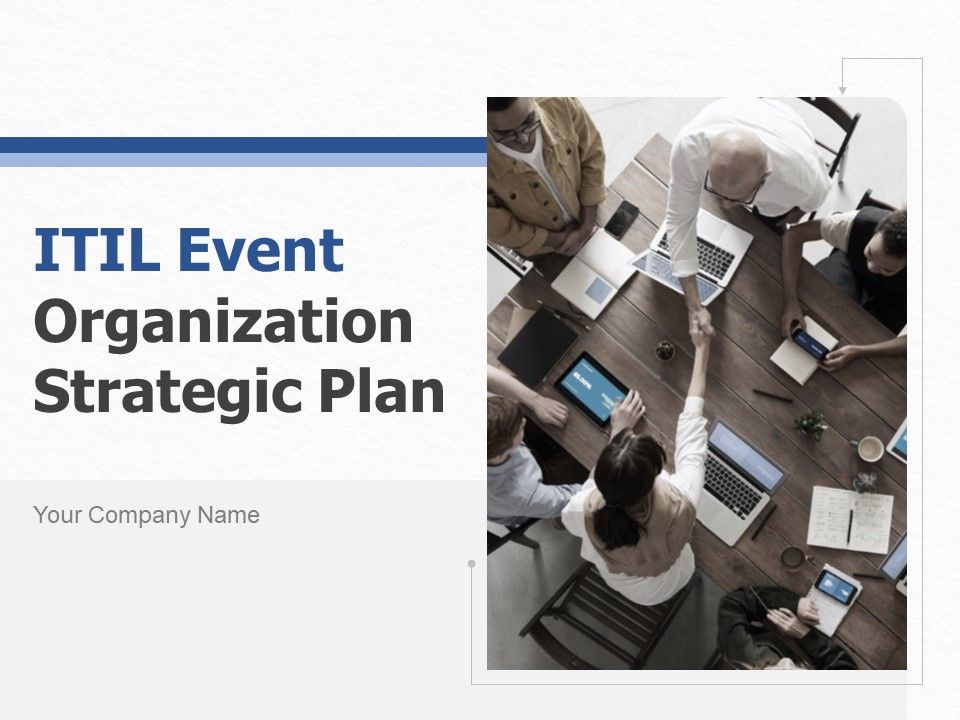 ITIL Event Organization Strategic Plan

Your Company Name